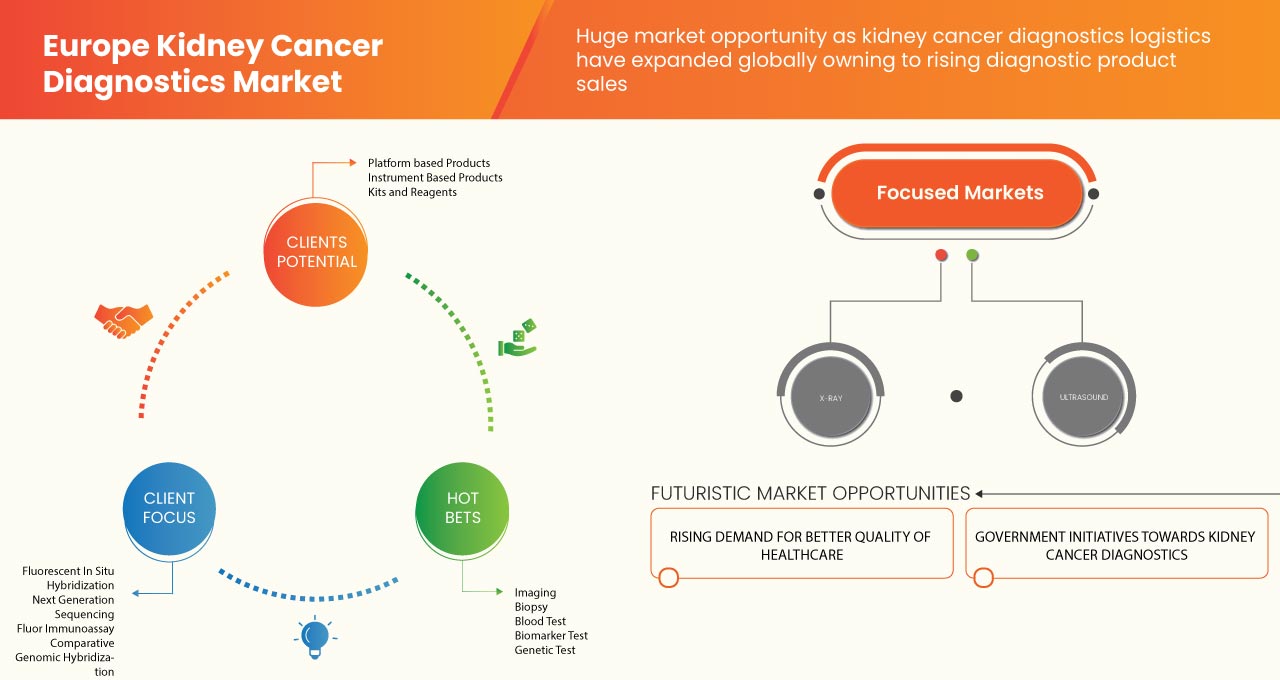 Europe Kidney Cancer Diagnostics Market

Huge market opportunity as kidney cancer diagnostics logistics have expanded globally owning to rising diagnostic product sales

Platform based Products
Instrument Based Products
Kits and Reagents

CLIENTS POTENTIAL

CLIENT FOCUS

HOT BETS

Fluorescent In Situ Hybridization
Next Generation Sequencing
Fluor Immunoassay
Comparative Genomic Hybridization

Imaging
Biopsy
Blood Test
Biomarker Test
Genetic Test

Focused Markets

X-RAY

ULTRASOUND

FUTURISTIC MARKET OPPORTUNITIES

RISING DEMAND FOR BETTER QUALITY OF HEALTHCARE

GOVERNMENT INITIATIVES TOWARDS KIDNEY CANCER DIAGNOSTICS